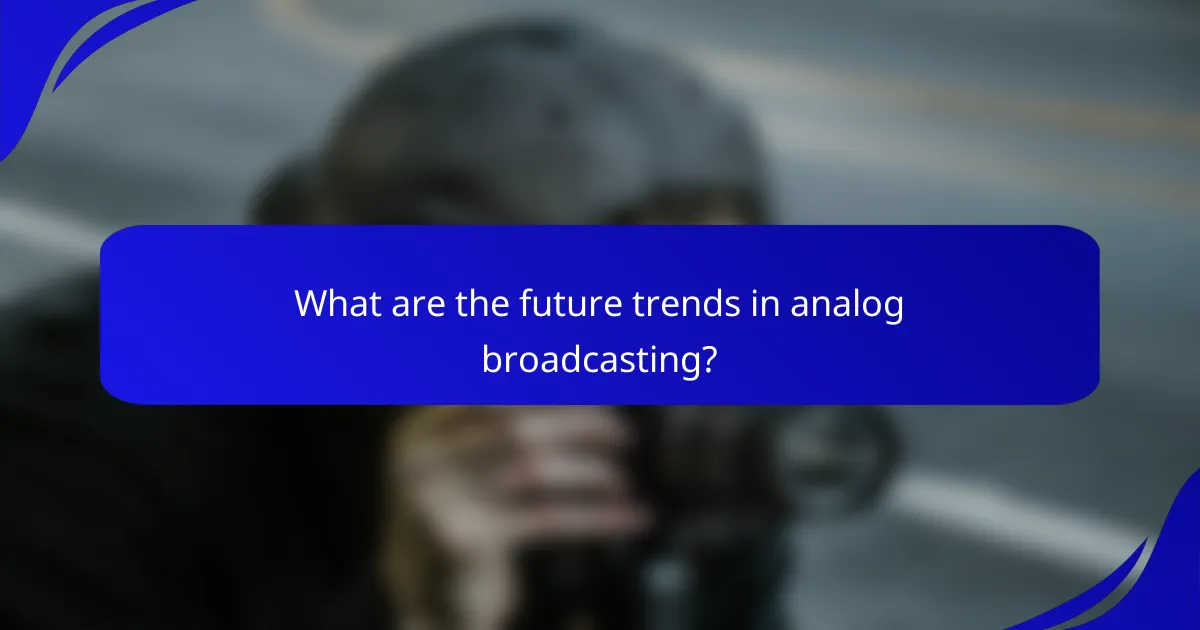 What are the future trends in analog broadcasting?